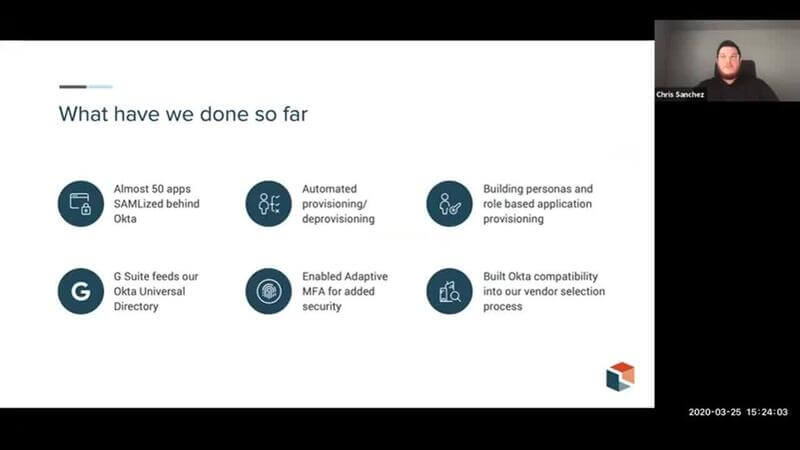 What have we done so far

Almost 50 apps SAMLized behind Okta

Automated provisioning/ deprovisioning

Building personas and role based application provisioning

G

G Suite feeds our Okta Universal Directory

Enabled Adaptive MFA for added security

Built Okta compatibility into our vendor selection process

Chris Sanchez

2020-03-25 15:24:03